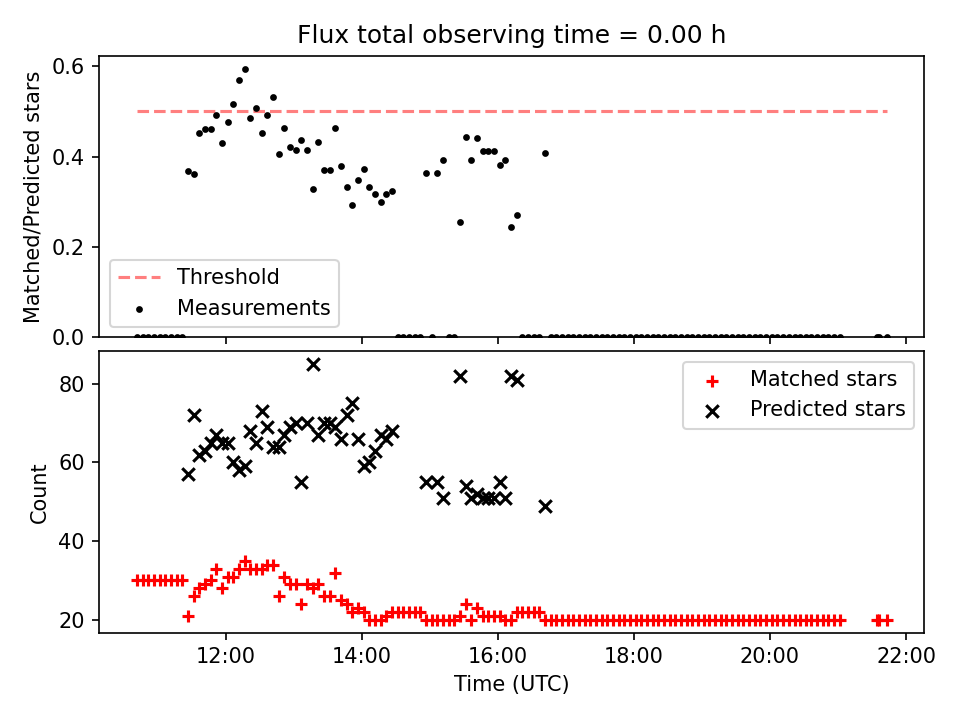 Flux total observing time = 0.00 h

Matched/Predicted stars

0.6
0.4
0.2
0.0

Threshold
Measurements

Count

80
60
40
20

Matched stars
Predicted stars

12:00
14:00
16:00
18:00
20:00
22:00

Time (UTC)